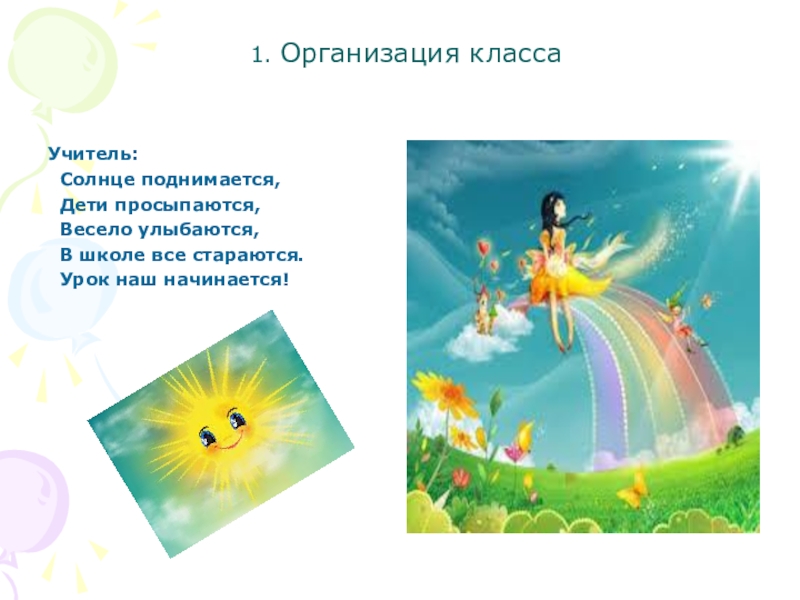 1. Организация класса

Учитель:
Солнце поднимается,
Дети просыпаются,
Весело улыбаются,
В школе все стараются.
Урок наш начинается!